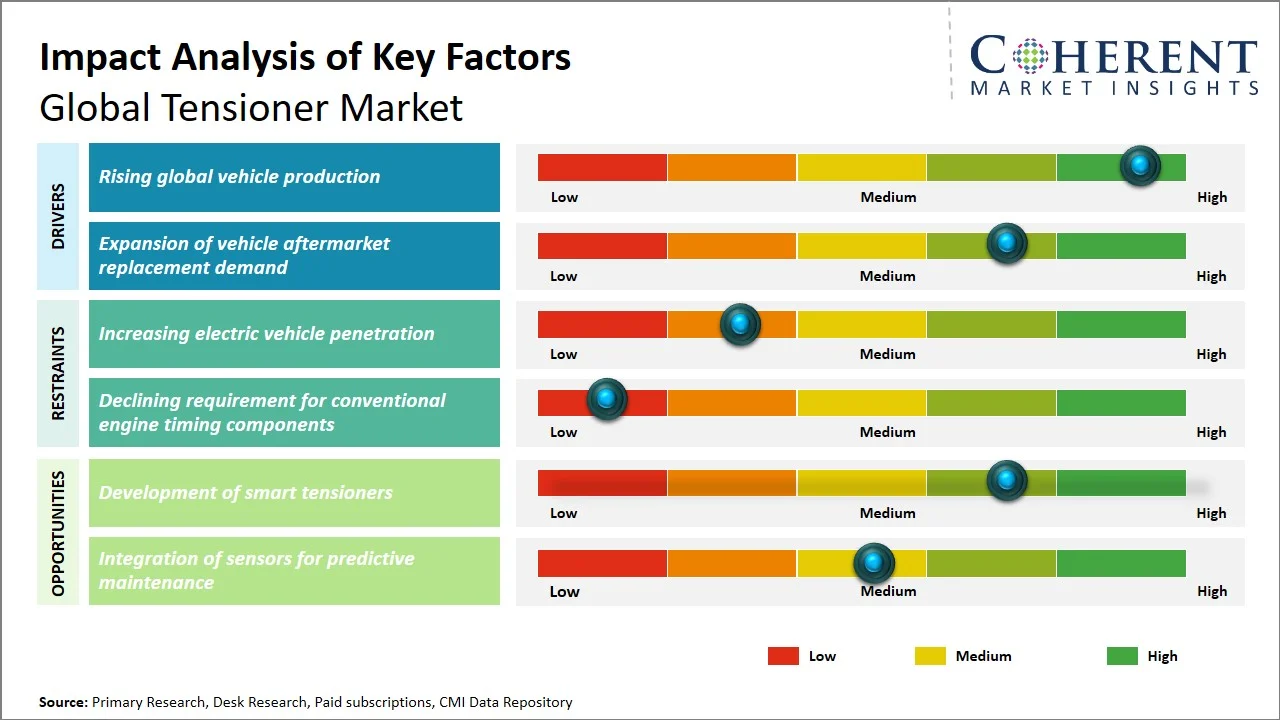 Impact Analysis of Key Factors
Global Tensioner Market

COHERENT
MARKET INSIGHTS

DRIVERS

Rising global vehicle production
Low Medium High

Expansion of vehicle aftermarket replacement demand
Low Medium High

RESTRAINTS

Increasing electric vehicle penetration
Low Medium High

Declining requirement for conventional engine timing components
Low Medium High

OPPORTUNITIES

Development of smart tensioners
Low Medium High

Integration of sensors for predictive maintenance
Low Medium High

Low Medium High

Source: Primary Research, Desk Research, Paid subscriptions, CMI Data Repository